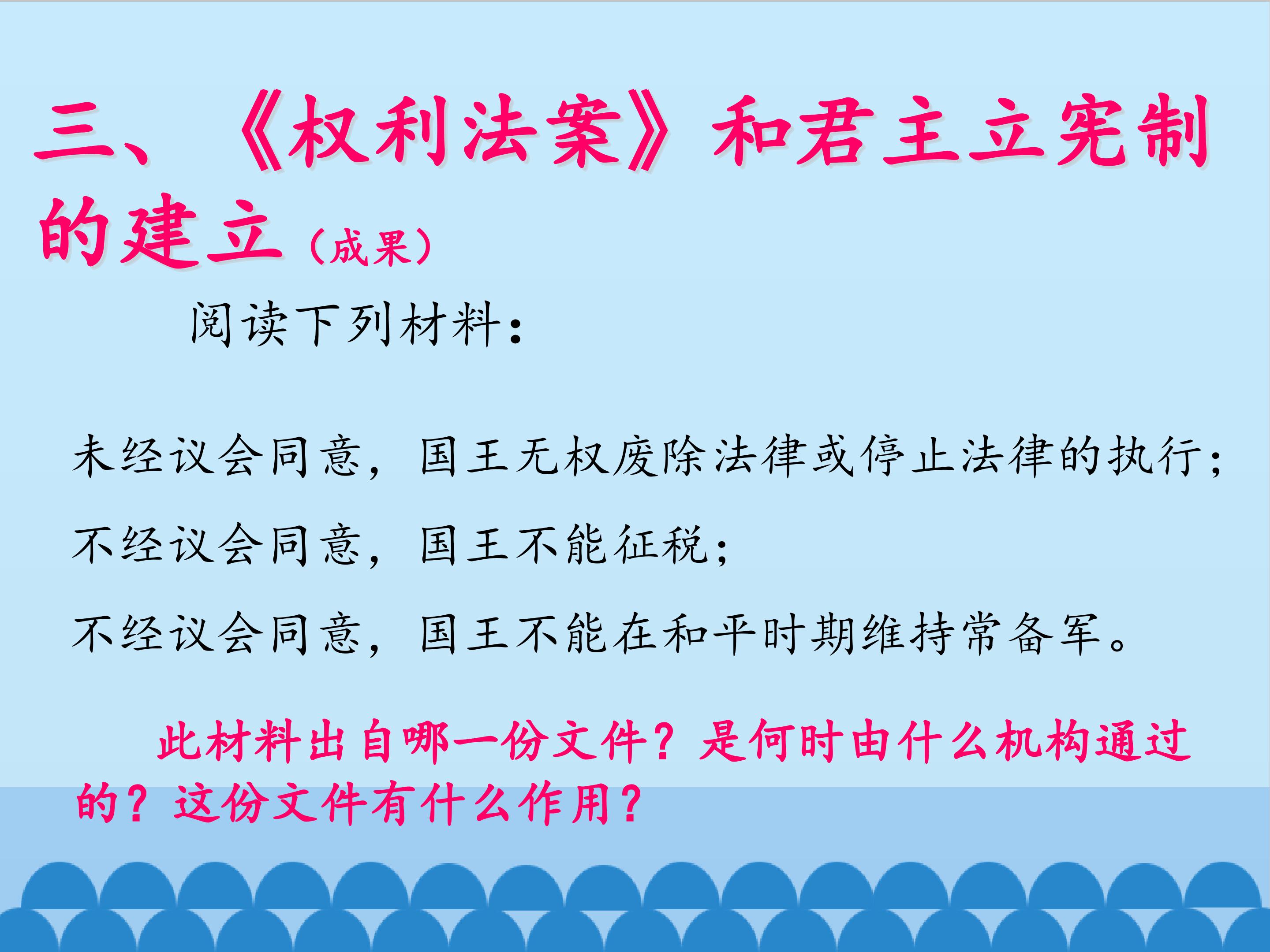 三、《权利法案》和君主立宪制的建立（成果）

阅读下列材料：

未经议会同意，国王无权废除法律或停止法律的执行；

不经议会同意，国王不能征税；

不经议会同意，国王不能在和平时期维持常备军。

此材料出自哪一份文件？是何时由什么机构通过的？这份文件有什么作用？